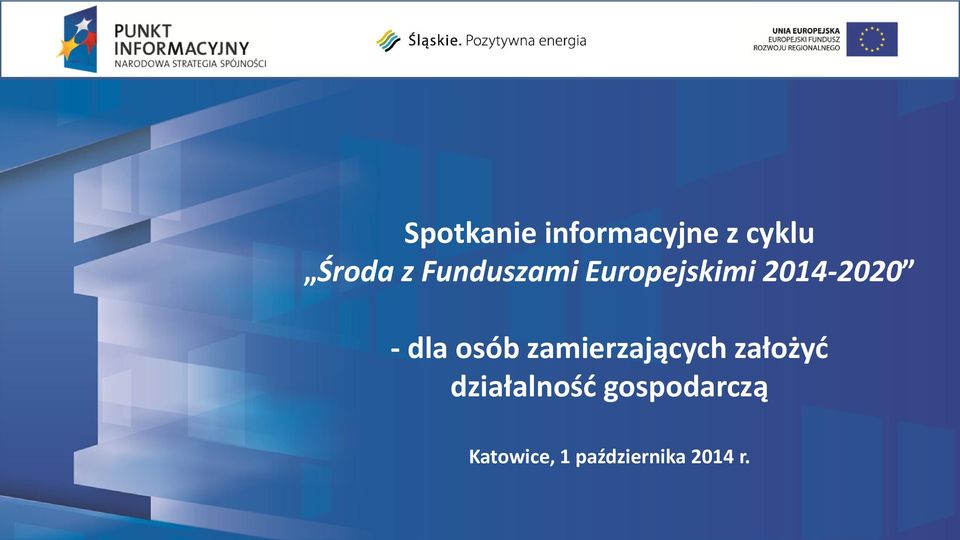 PUNKT INFORMACYJNY
NARODOWA STRATEGIA SPÓJNOŚCI

Śląskie. Pozytywna energia

UNIA EUROPEJSKA
EUROPEJSKI FUNDUSZ ROZWOJU REGIONALNEGO

Spotkanie informacyjne z cyklu
„Środa z Funduszami Europejskimi 2014-2020”

- dla osób zamierzających założyć działalność gospodarczą

Katowice, 1 października 2014 r.